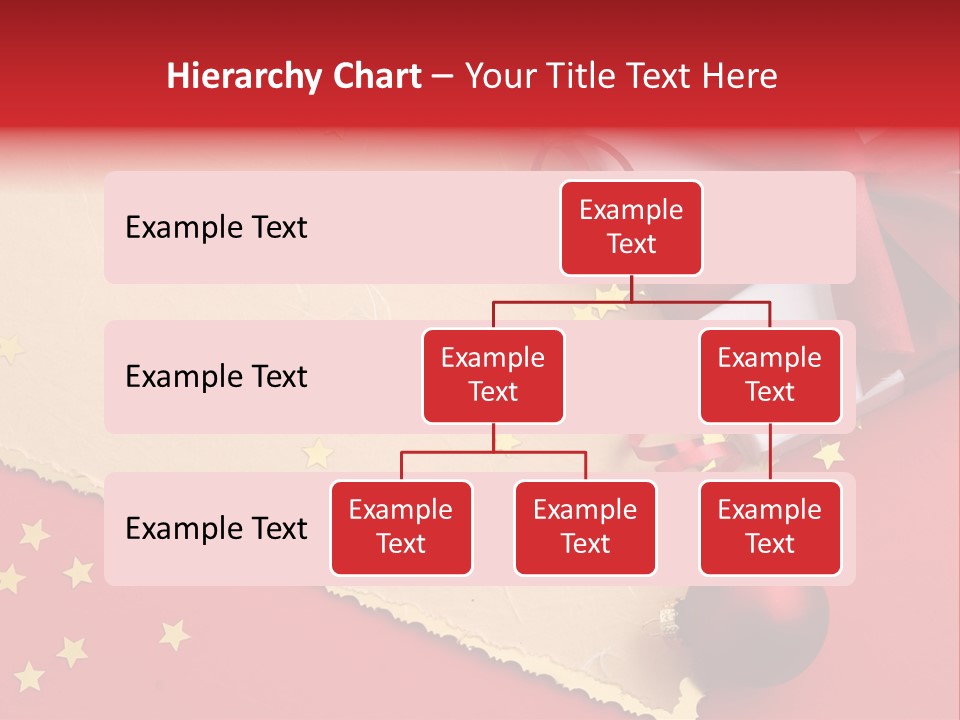 Hierarchy Chart – Your Title Text Here

Example Text

Example Text

Example Text

Example Text

Example Text

Example Text

Example Text

Example Text

Example Text